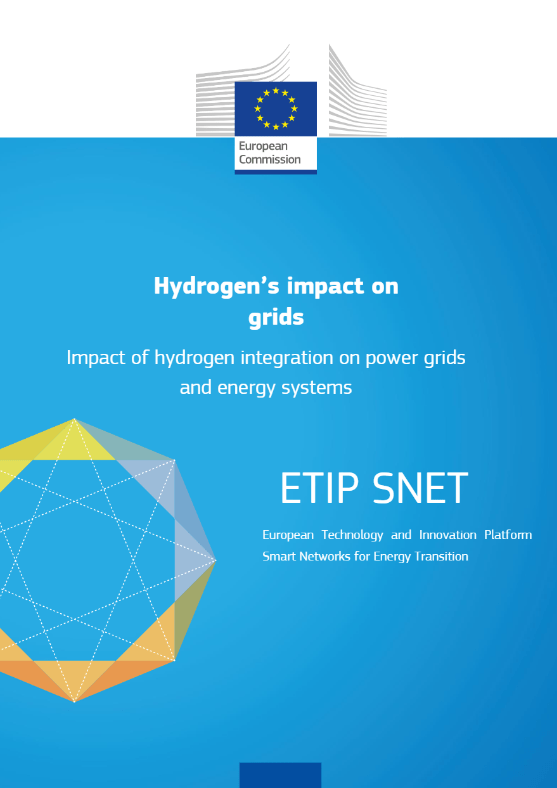 European Commission

Hydrogen's impact on grids

Impact of hydrogen integration on power grids and energy systems

ETIP SNET

European Technology and Innovation Platform Smart Networks for Energy Transition